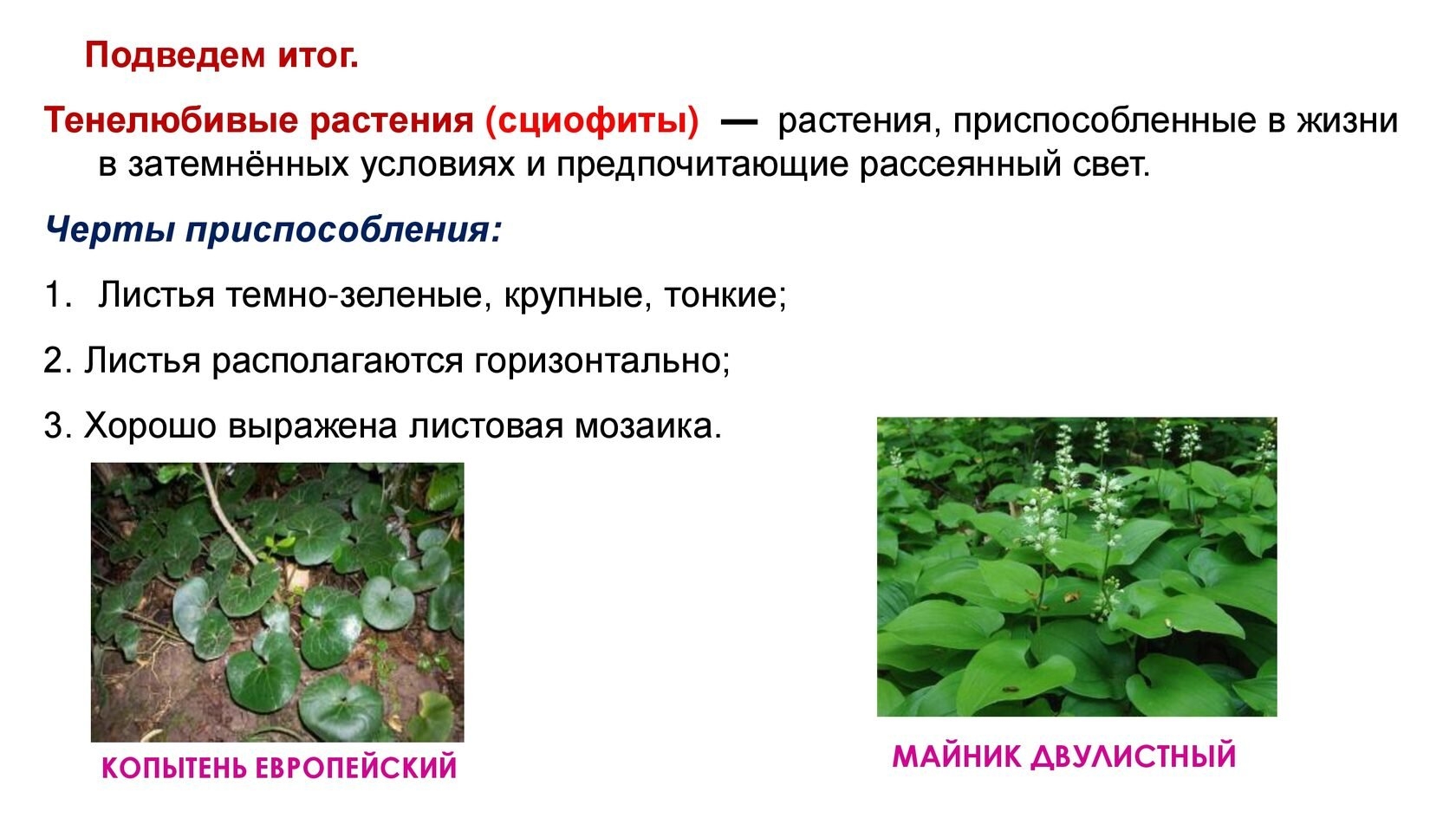 Подведем итог.

Тенелюбивые растения (сциофиты) — растения, приспособленные в жизни в затемнённых условиях и предпочитающие рассеянный свет.

Черты приспособления:

1. Листья темно-зеленые, крупные, тонкие;

2. Листья располагаются горизонтально;

3. Хорошо выражена листовая мозаика.

КОПЫТЕНЬ ЕВРОПЕЙСКИЙ

МАЙНИК ДВУЛИСТНЫЙ